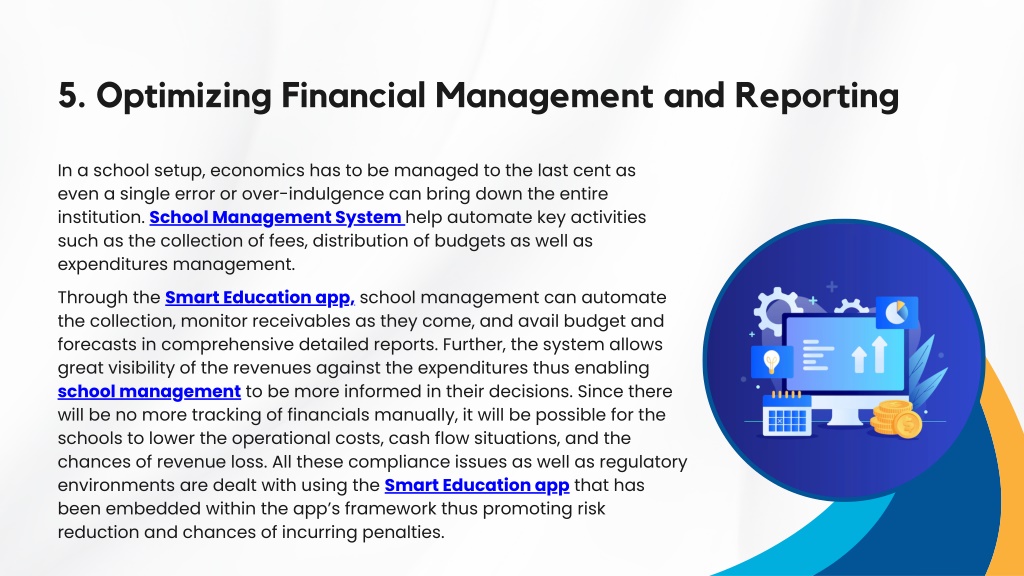 5. Optimizing Financial Management and Reporting

In a school setup, economics has to be managed to the last cent as even a single error or over-indulgence can bring down the entire institution. School Management System help automate key activities such as the collection of fees, distribution of budgets as well as expenditures management.

Through the Smart Education app, school management can automate the collection, monitor receivables as they come, and avail budget and forecasts in comprehensive detailed reports. Further, the system allows great visibility of the revenues against the expenditures thus enabling school management to be more informed in their decisions. Since there will be no more tracking of financials manually, it will be possible for the schools to lower the operational costs, cash flow situations, and the chances of revenue loss. All these compliance issues as well as regulatory environments are dealt with using the Smart Education app that has been embedded within the app's framework thus promoting risk reduction and chances of incurring penalties.